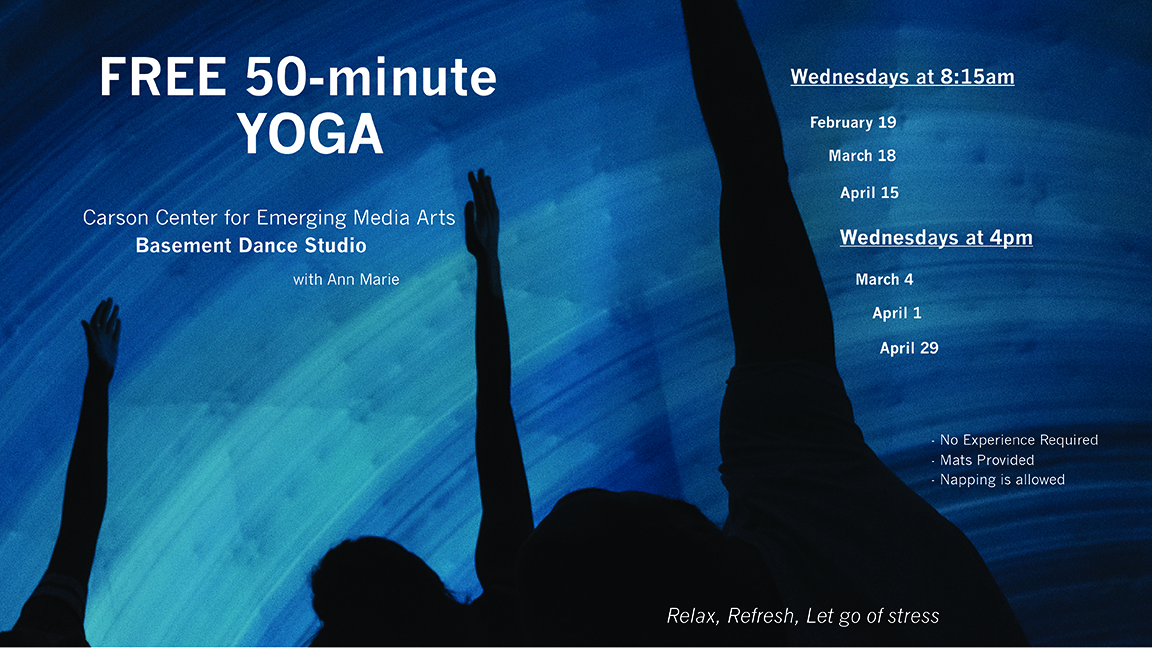 FREE 50-minute
YOGA

Carson Center for Emerging Media Arts
Basement Dance Studio

with Ann Marie

Wednesdays at 8:15am

February 19

March 18

April 15

Wednesdays at 4pm

March 4

April 1

April 29

· No Experience Required
· Mats Provided
· Napping is allowed

Relax, Refresh, Let go of stress